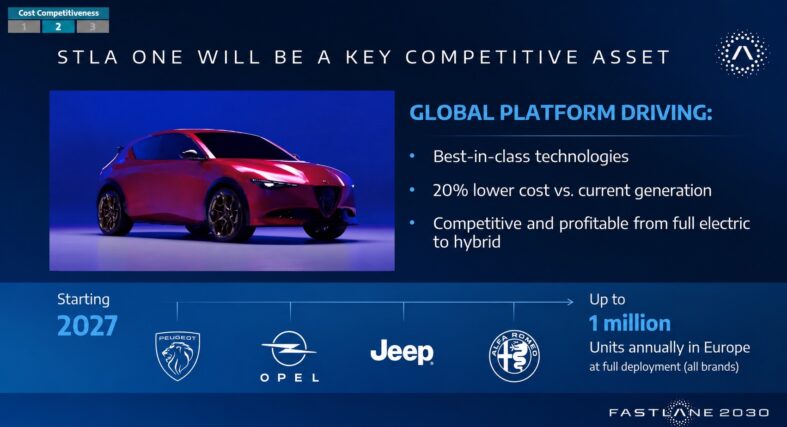 Cost Competitiveness
1 2 3

STLA ONE WILL BE A KEY COMPETITIVE ASSET

GLOBAL PLATFORM DRIVING:

• Best-in-class technologies
• 20% lower cost vs. current generation
• Competitive and profitable from full electric to hybrid

Starting
2027

PEUGEOT
OPEL
Jeep
ALFA ROMEO

Up to
1 million
Units annually in Europe
at full deployment (all brands)

FASTLANE 2030